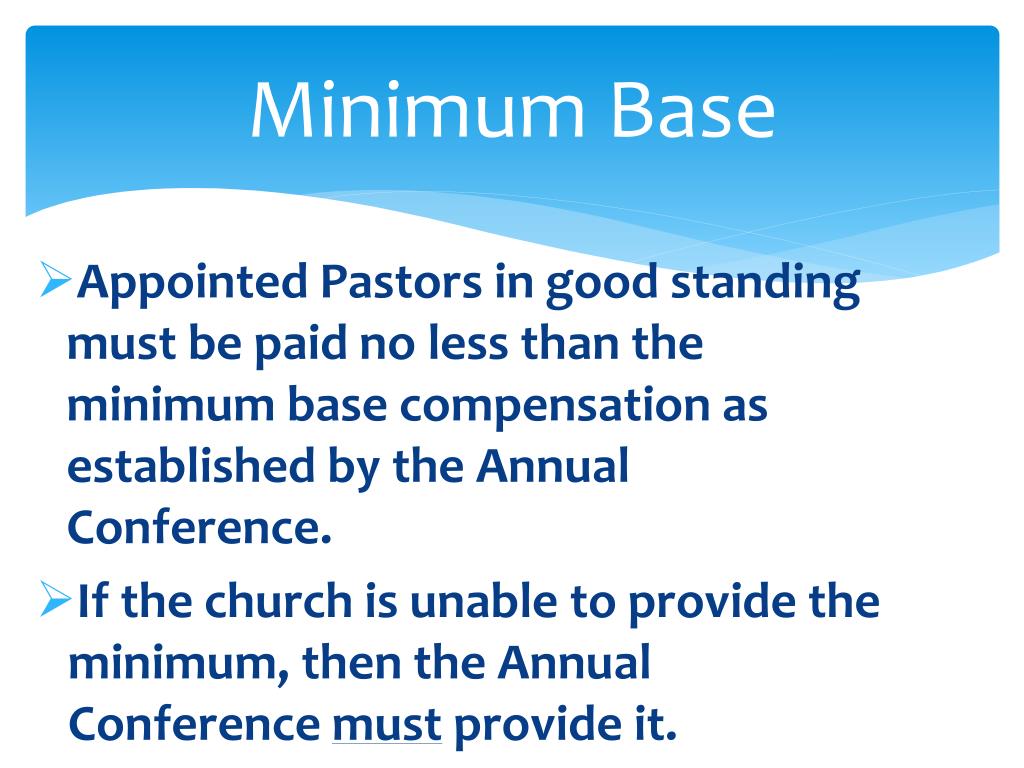 Minimum Base

➢Appointed Pastors in good standing must be paid no less than the minimum base compensation as established by the Annual Conference.

➢If the church is unable to provide the minimum, then the Annual Conference must provide it.